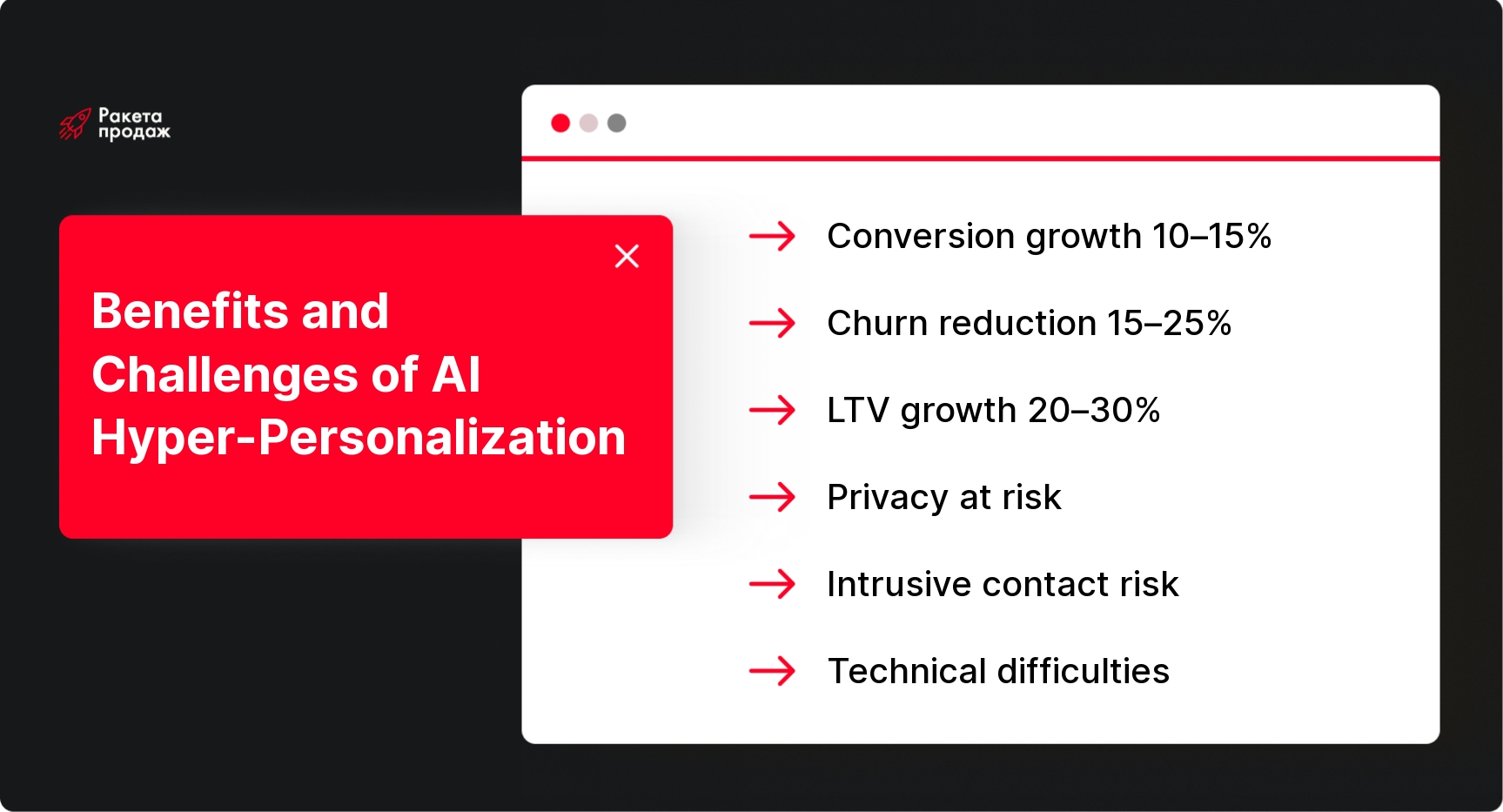 Ракета продаж

Benefits and Challenges of AI Hyper-Personalization

Conversion growth 10–15%

Churn reduction 15–25%

LTV growth 20–30%

Privacy at risk

Intrusive contact risk

Technical difficulties